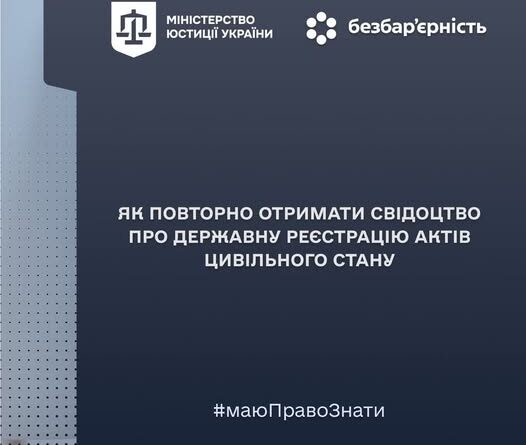 МІНІСТЕРСТВО ЮСТИЦІЇ УКРАЇНИ

безбар'єрність

ЯК ПОВТОРНО ОТРИМАТИ СВІДОЦТВО ПРО ДЕРЖАВНУ РЕЄСТРАЦІЮ АКТІВ ЦИВІЛЬНОГО СТАНУ

#маюПравоЗнати